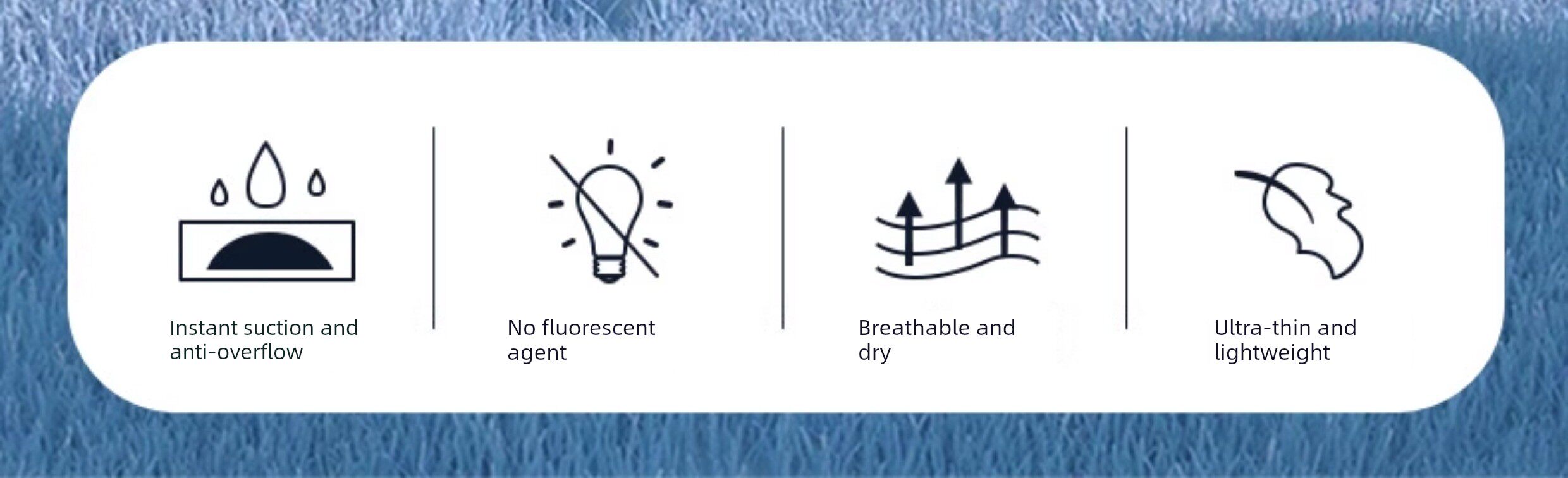 Instant suction and anti-overflow

No fluorescent agent

Breathable and dry

Ultra-thin and lightweight